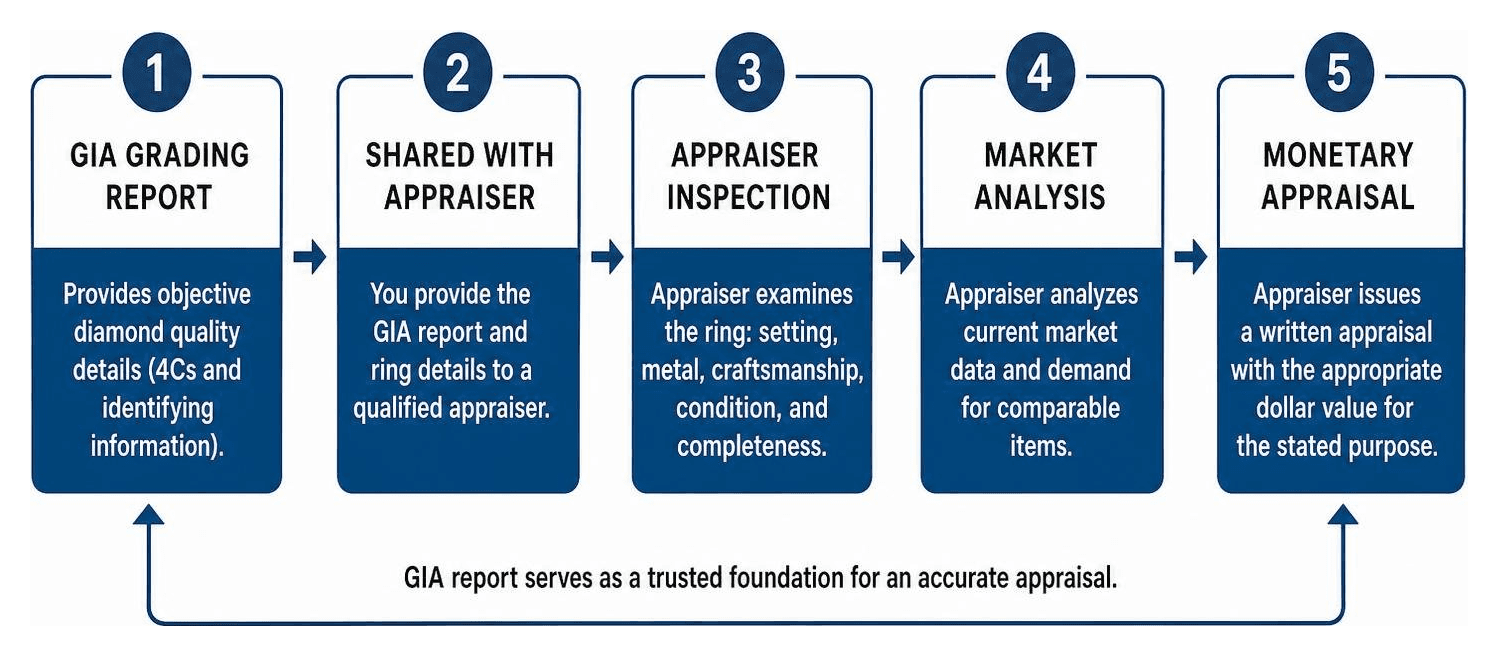 1
GIA GRADING REPORT
Provides objective diamond quality details (4Cs and identifying information).

2
SHARED WITH APPRAISER
You provide the GIA report and ring details to a qualified appraiser.

3
APPRAISER INSPECTION
Appraiser examines the ring: setting, metal, craftsmanship, condition, and completeness.

4
MARKET ANALYSIS
Appraiser analyzes current market data and demand for comparable items.

5
MONETARY APPRAISAL
Appraiser issues a written appraisal with the appropriate dollar value for the stated purpose.

GIA report serves as a trusted foundation for an accurate appraisal.